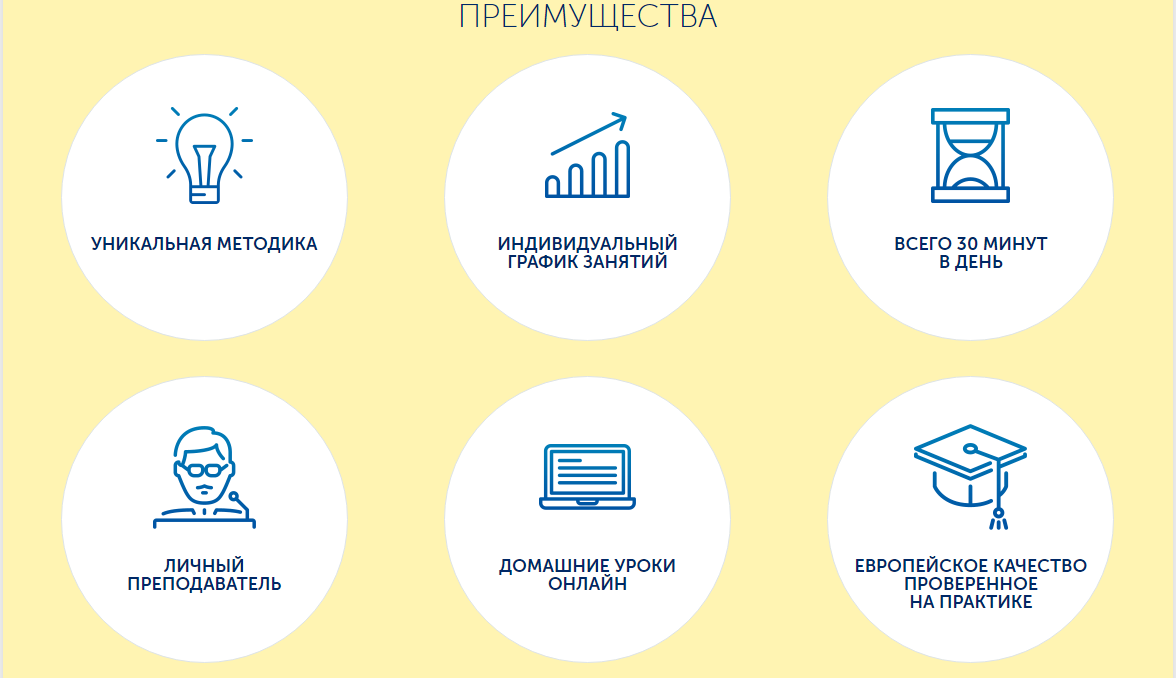 ПРЕИМУЩЕСТВА

УНИКАЛЬНАЯ МЕТОДИКА

ИНДИВИДУАЛЬНЫЙ ГРАФИК ЗАНЯТИЙ

ВСЕГО 30 МИНУТ В ДЕНЬ

ЛИЧНЫЙ ПРЕПОДАВАТЕЛЬ

ДОМАШНИЕ УРОКИ ОНЛАЙН

ЕВРОПЕЙСКОЕ КАЧЕСТВО ПРОВЕРЕННОЕ НА ПРАКТИКЕ